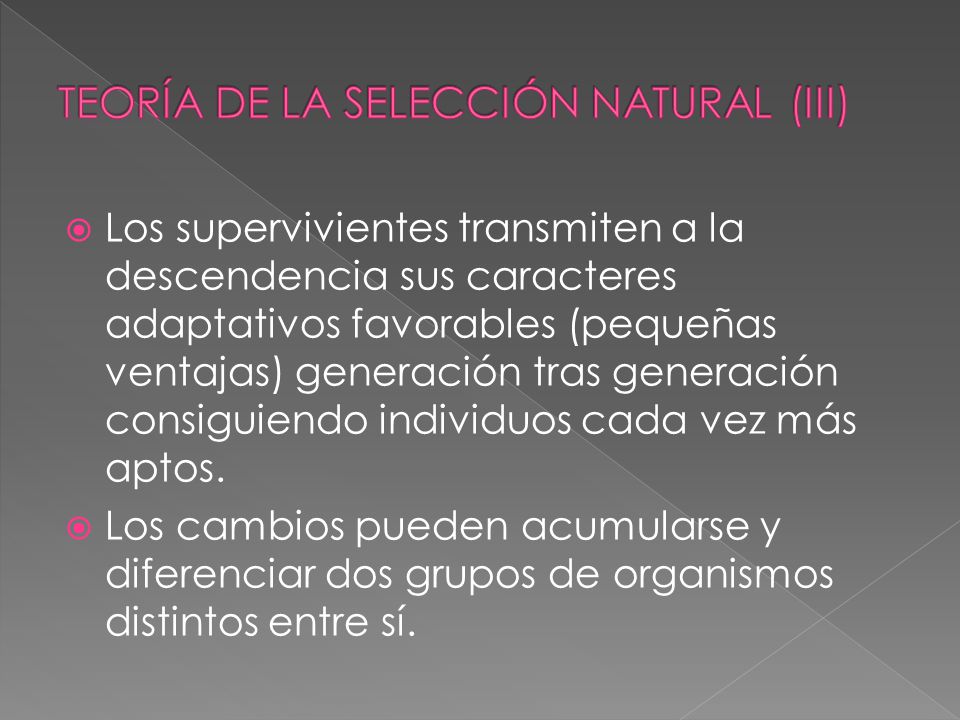 TEORÍA DE LA SELECCIÓN NATURAL (III)

Los supervivientes transmiten a la descendencia sus caracteres adaptativos favorables (pequeñas ventajas) generación tras generación consiguiendo individuos cada vez más aptos.

Los cambios pueden acumularse y diferenciar dos grupos de organismos distintos entre sí.